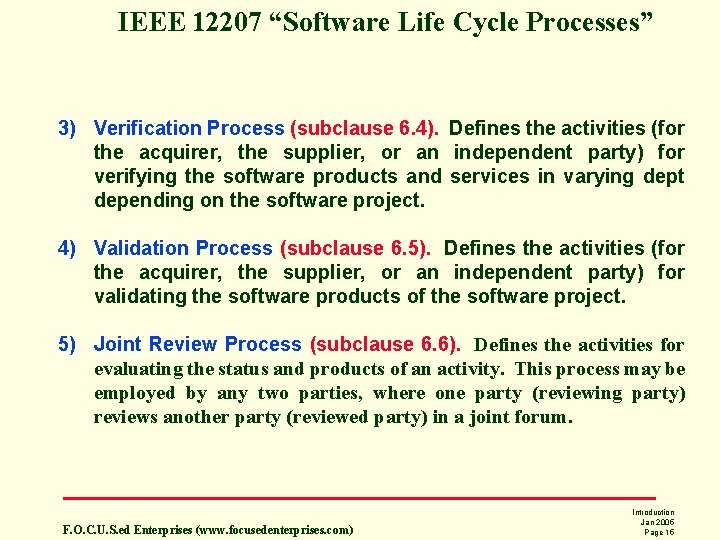 IEEE 12207 “Software Life Cycle Processes”

3) Verification Process (subclause 6.4). Defines the activities (for the acquirer, the supplier, or an independent party) for verifying the software products and services in varying dept depending on the software project.

4) Validation Process (subclause 6.5). Defines the activities (for the acquirer, the supplier, or an independent party) for validating the software products of the software project.

5) Joint Review Process (subclause 6.6). Defines the activities for evaluating the status and products of an activity. This process may be employed by any two parties, where one party (reviewing party) reviews another party (reviewed party) in a joint forum.

F.O.C.U.S.ed Enterprises (www.focusedenterprises.com)

Introduction
Jan 2006
Page 16